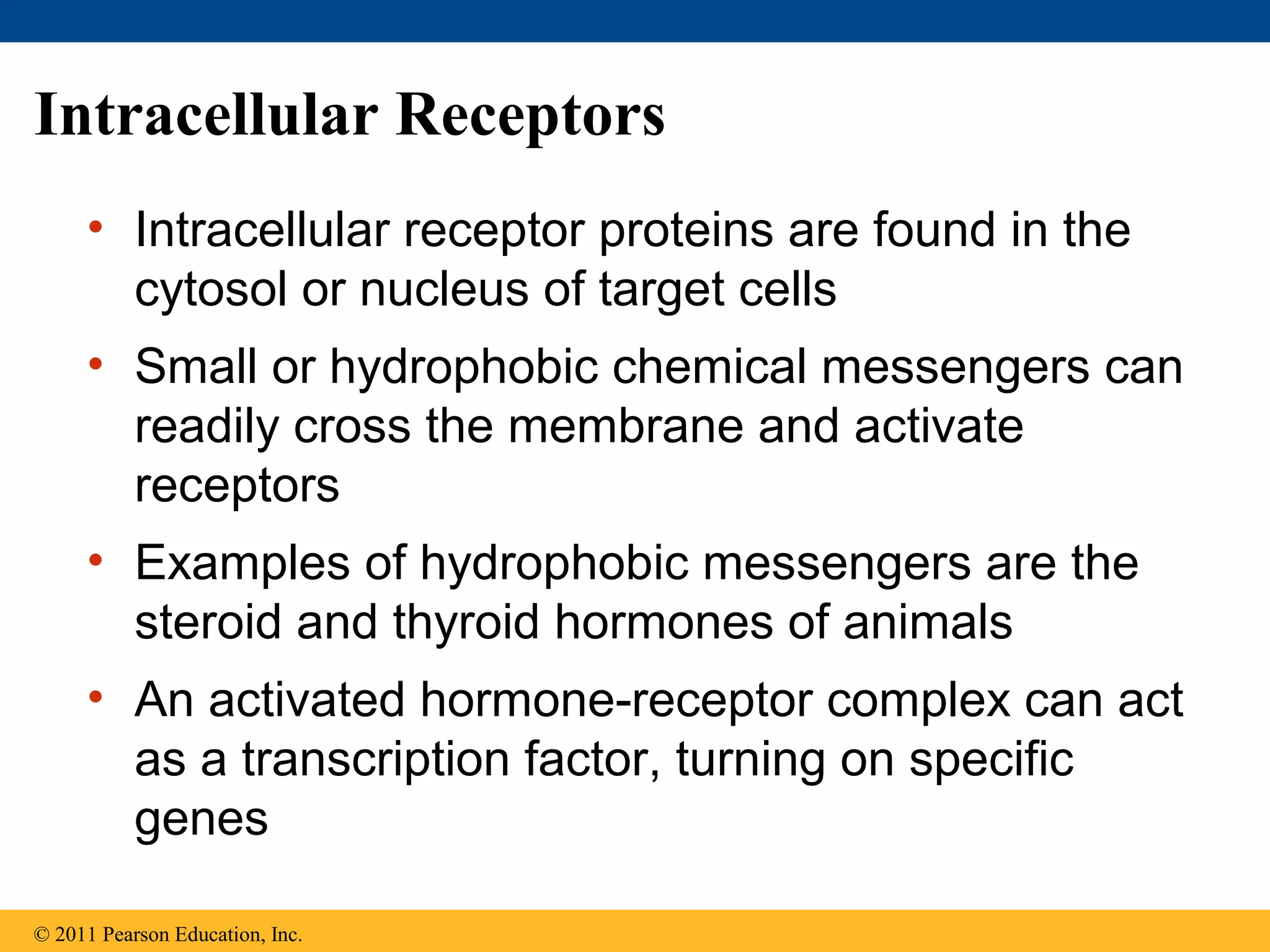 Intracellular Receptors

• Intracellular receptor proteins are found in the cytosol or nucleus of target cells

• Small or hydrophobic chemical messengers can readily cross the membrane and activate receptors

• Examples of hydrophobic messengers are the steroid and thyroid hormones of animals

• An activated hormone-receptor complex can act as a transcription factor, turning on specific genes

© 2011 Pearson Education, Inc.